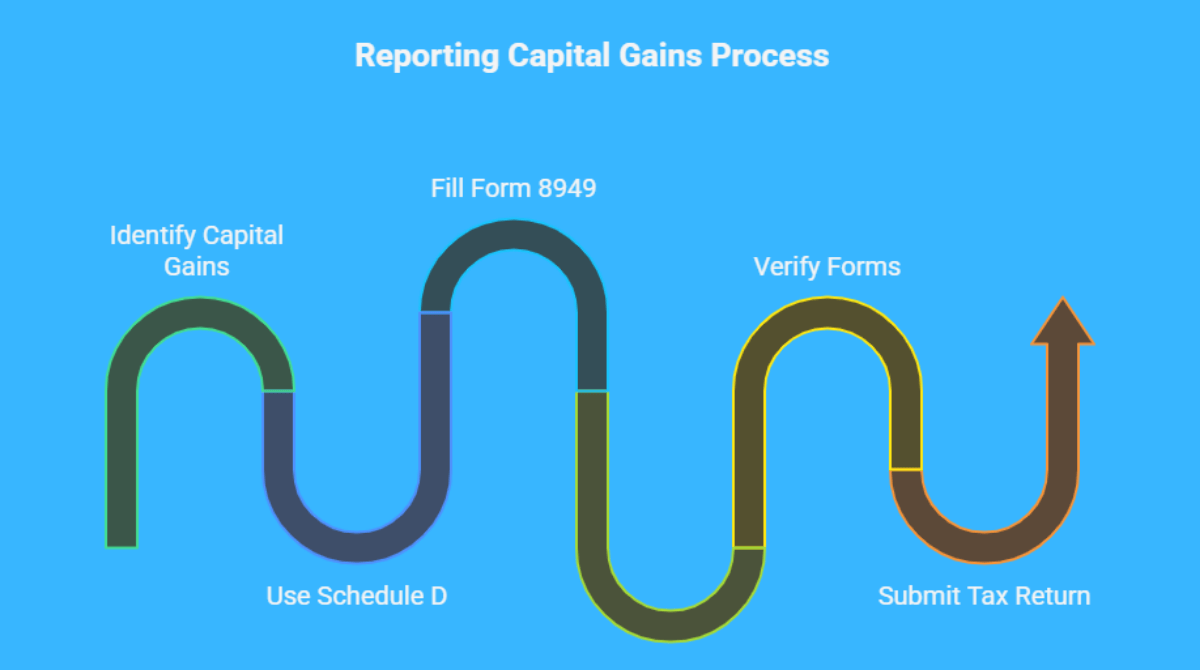 Reporting Capital Gains Process

Identify Capital Gains

Use Schedule D

Fill Form 8949

Verify Forms

Submit Tax Return